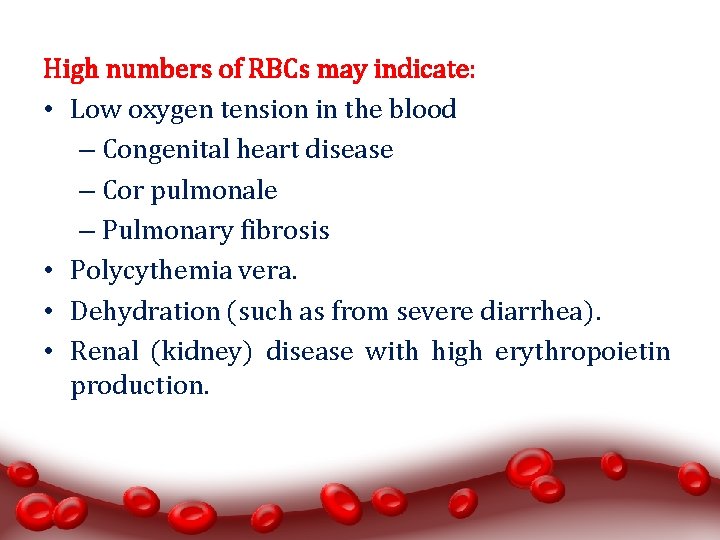 High numbers of RBCs may indicate:

• Low oxygen tension in the blood
  – Congenital heart disease
  – Cor pulmonale
  – Pulmonary fibrosis
• Polycythemia vera.
• Dehydration (such as from severe diarrhea).
• Renal (kidney) disease with high erythropoietin production.